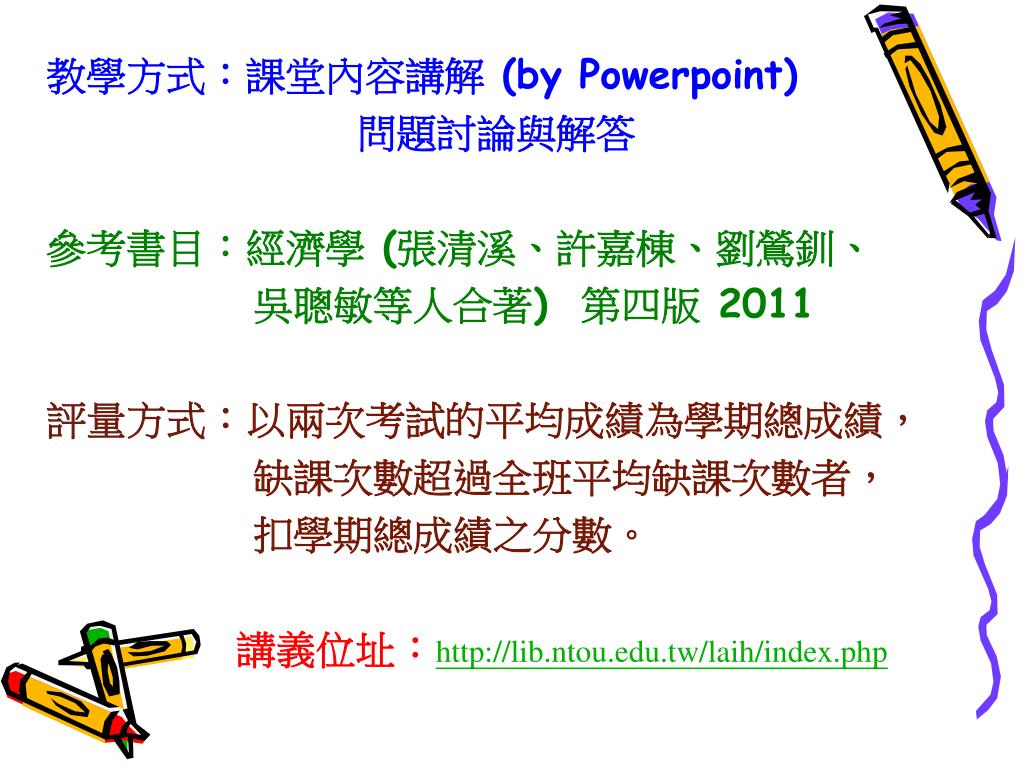 教學方式：課堂內容講解 (by Powerpoint)
問題討論與解答

參考書目：經濟學 (張清溪、許嘉棟、劉鶯釧、吳聰敏等人合著) 第四版 2011

評量方式：以兩次考試的平均成績為學期總成績，缺課次數超過全班平均缺課次數者，扣學期總成績之分數。

講義位址：http://lib.ntou.edu.tw/laih/index.php